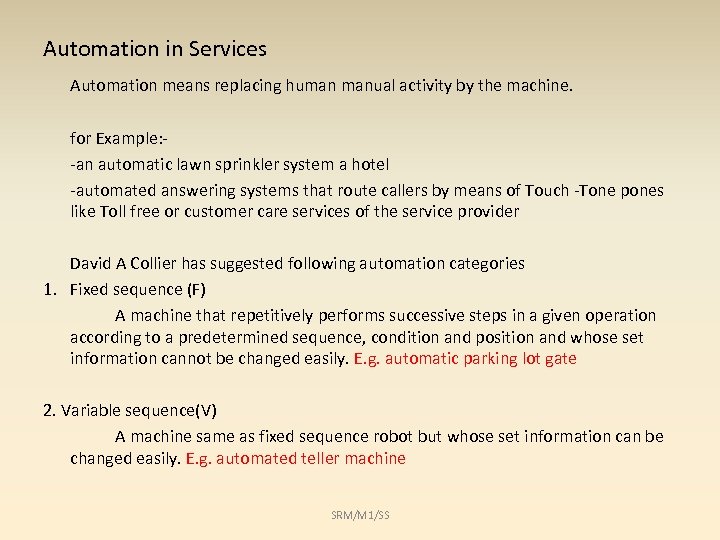 Automation in Services

Automation means replacing human manual activity by the machine.

for Example:-

-an automatic lawn sprinkler system a hotel

-automated answering systems that route callers by means of Touch -Tone pones like Toll free or customer care services of the service provider

David A Collier has suggested following automation categories

1. Fixed sequence (F)

A machine that repetitively performs successive steps in a given operation according to a predetermined sequence, condition and position and whose set information cannot be changed easily. E.g. automatic parking lot gate

2. Variable sequence(V)

A machine same as fixed sequence robot but whose set information can be changed easily. E.g. automated teller machine

SRM/M1/SS